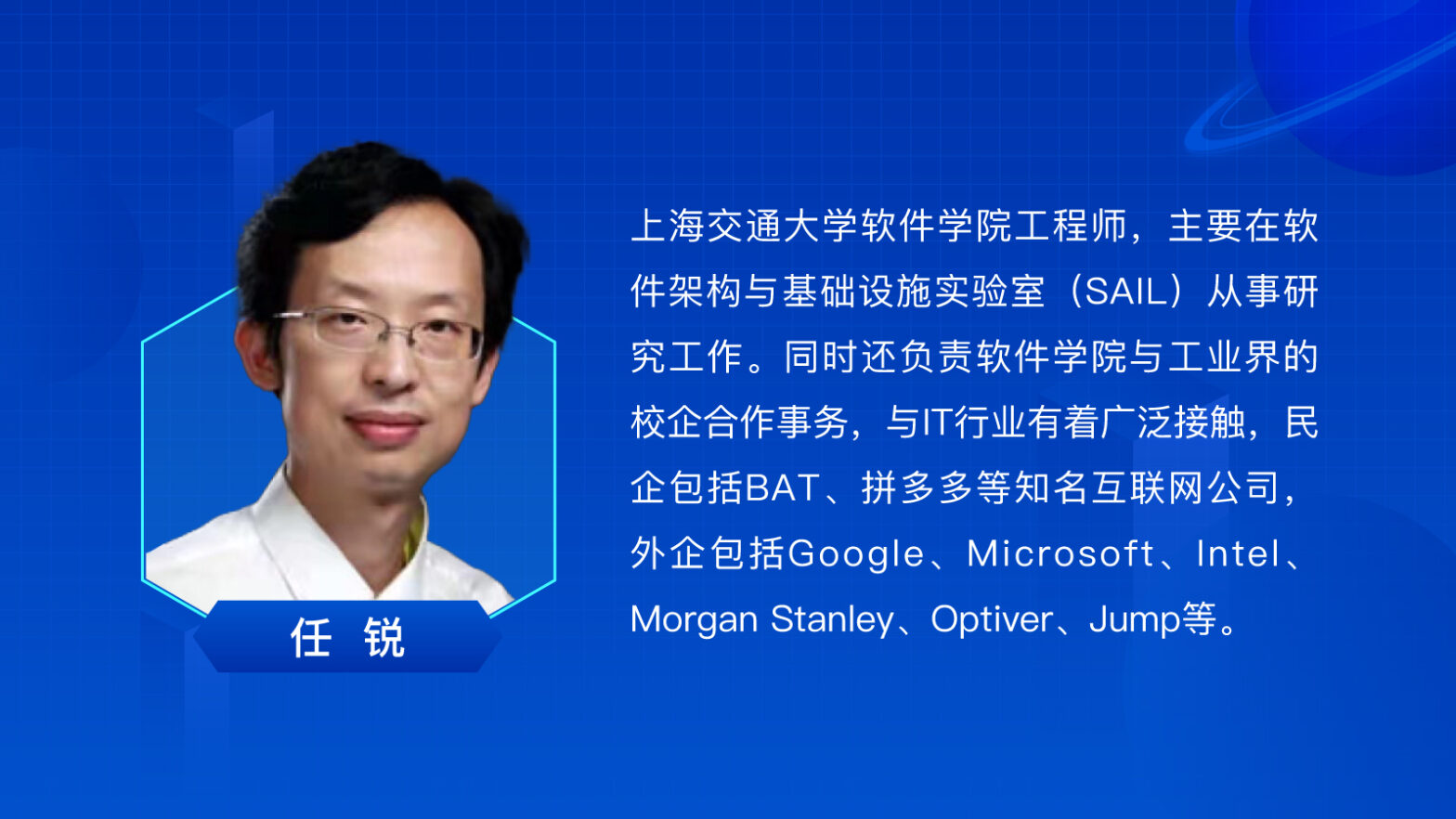 任 锐

上海交通大学软件学院工程师，主要在软件架构与基础设施实验室（SAIL）从事研究工作。同时还负责软件学院与工业界的校企合作事务，与IT行业有着广泛接触，民企包括BAT、拼多多等知名互联网公司，外企包括Google、Microsoft、Intel、Morgan Stanley、Optiver、Jump等。